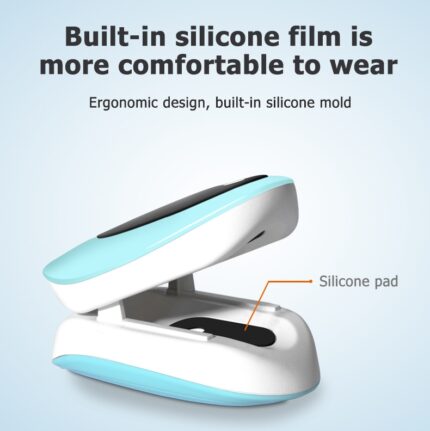 Built-in silicone film is more comfortable to wear

Ergonomic design, built-in silicone mold

Silicone pad